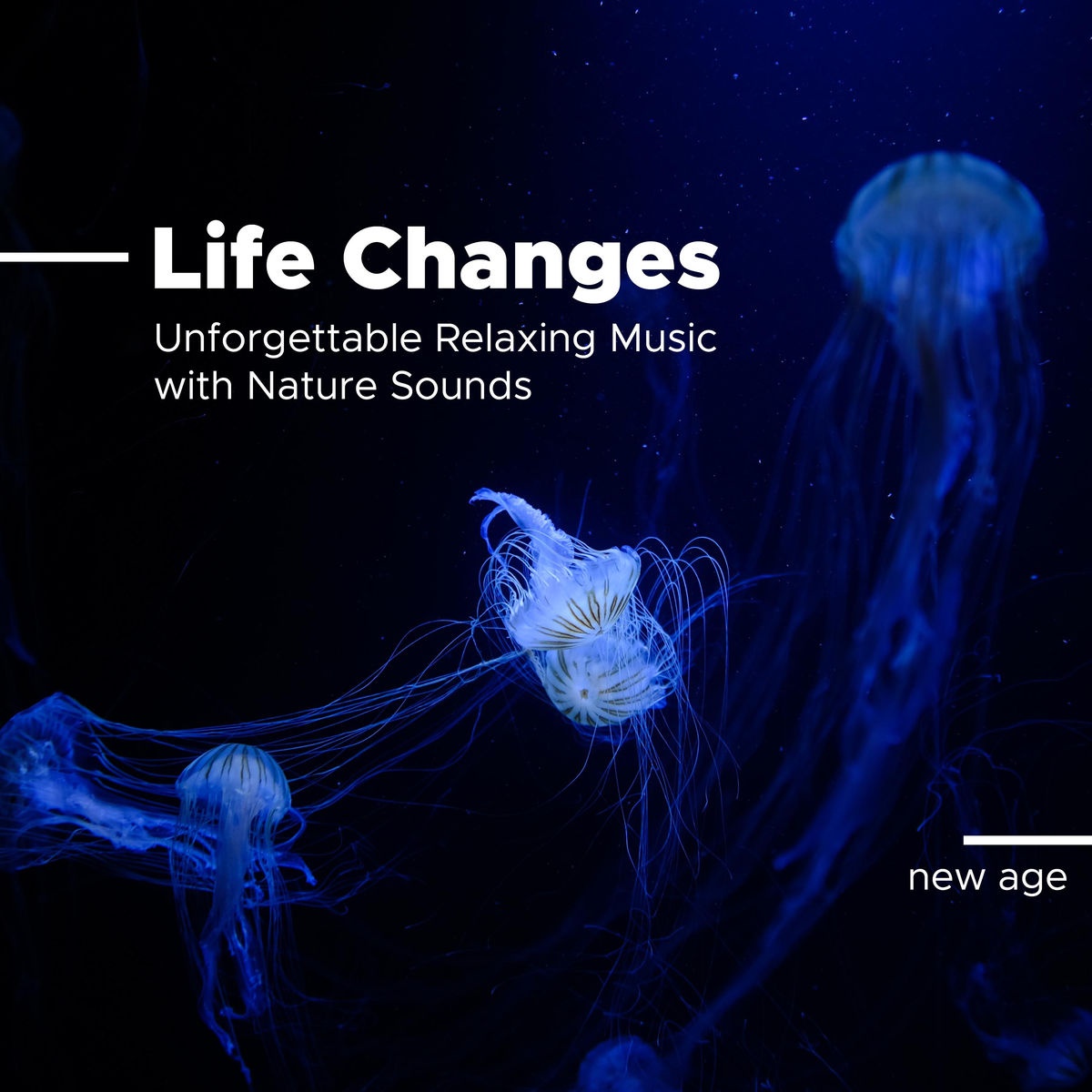 Life Changes
Unforgettable Relaxing Music with Nature Sounds

new age